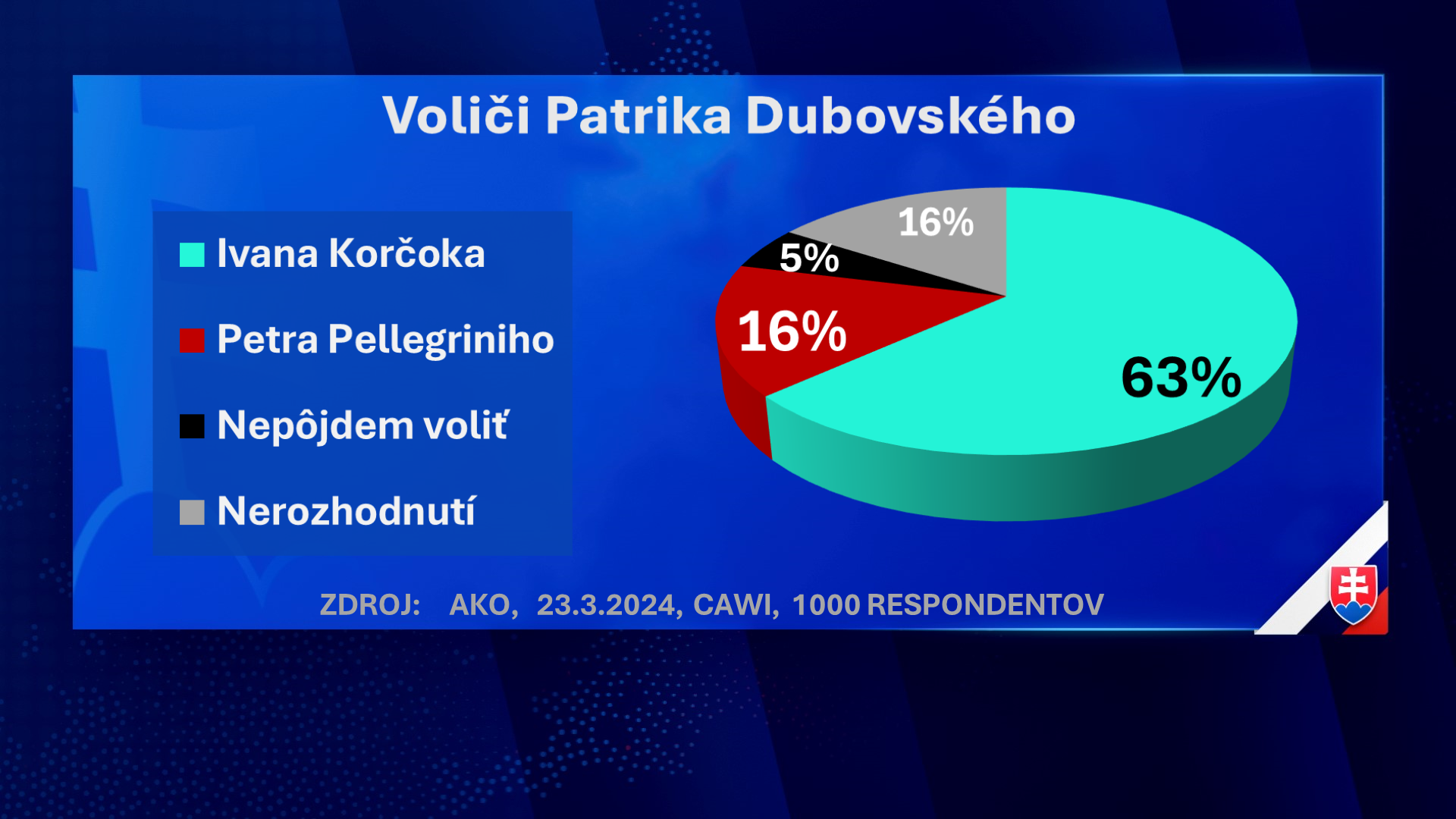 Voliči Patrika Dubovského

Ivana Korčoka

Petra Pellegriniho

Nepôjdem voliť

Nerozhodnutí

16%

5%

16%

63%

ZDROJ: AKO, 23.3.2024, CAWI, 1000 RESPONDENTOV